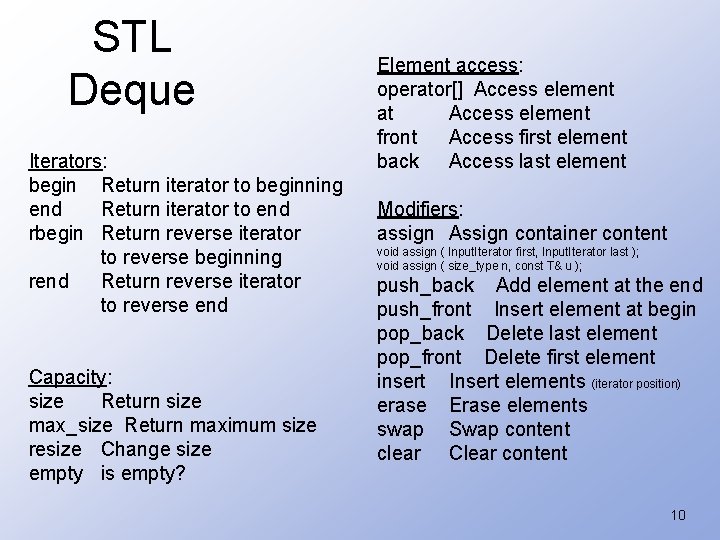 STL
Deque

Iterators:
begin Return iterator to beginning
end Return iterator to end
rbegin Return reverse iterator to reverse beginning
rend Return reverse iterator to reverse end

Capacity:
size Return size
max_size Return maximum size
resize Change size
empty is empty?

Element access:
operator[] Access element
at Access element
front Access first element
back Access last element

Modifiers:
assign Assign container content
void assign ( InputIterator first, InputIterator last );
void assign ( size_type n, const T& u );
push_back Add element at the end
push_front Insert element at begin
pop_back Delete last element
pop_front Delete first element
insert Insert elements (iterator position)
erase Erase elements
swap Swap content
clear Clear content

10